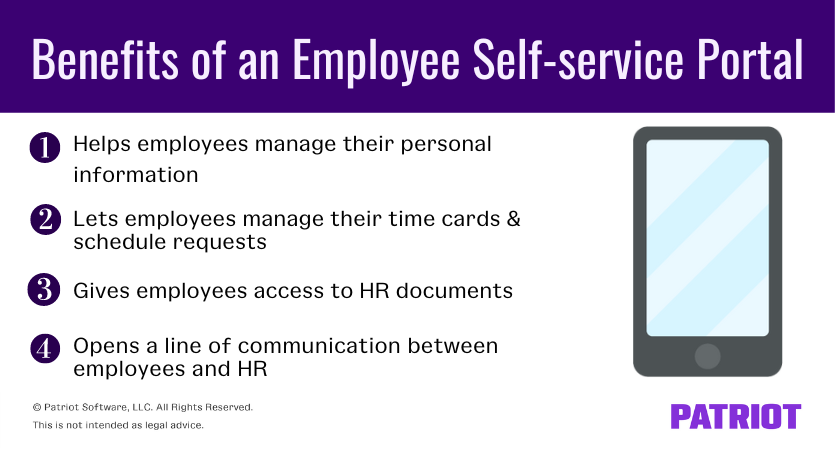 Benefits of an Employee Self-service Portal

1 Helps employees manage their personal information

2 Lets employees manage their time cards & schedule requests

3 Gives employees access to HR documents

4 Opens a line of communication between employees and HR

© Patriot Software, LLC. All Rights Reserved.
This is not intended as legal advice.

PATRIOT